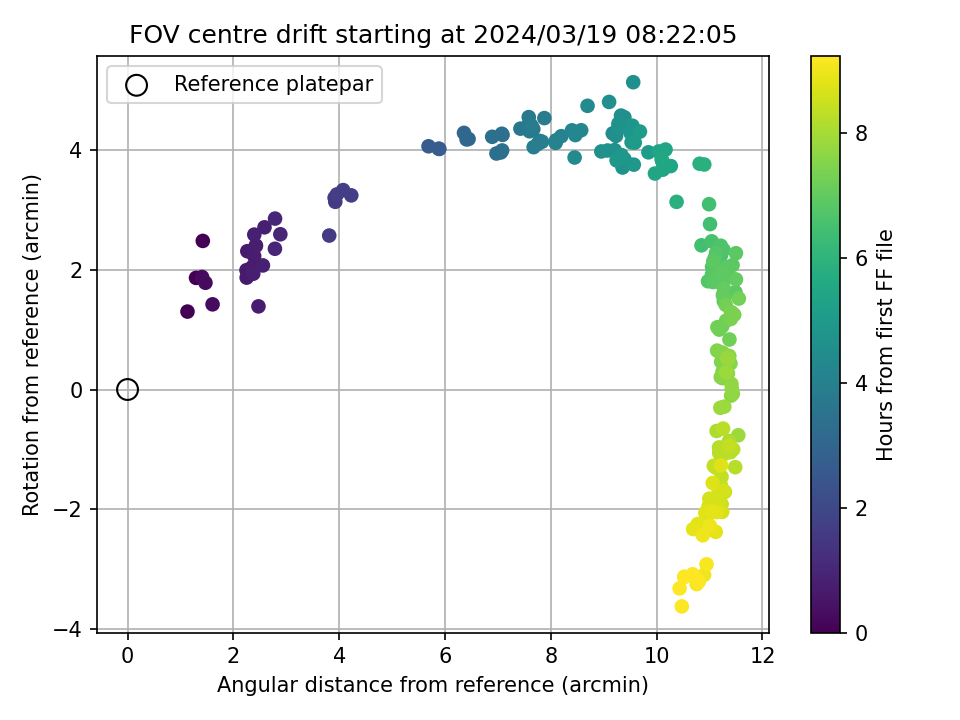 FOV centre drift starting at 2024/03/19 08:22:05

Reference platepar

Rotation from reference (arcmin)

4
2
0
−2
−4

0 2 4 6 8 10 12

Angular distance from reference (arcmin)

Hours from first FF file

8
6
4
2
0